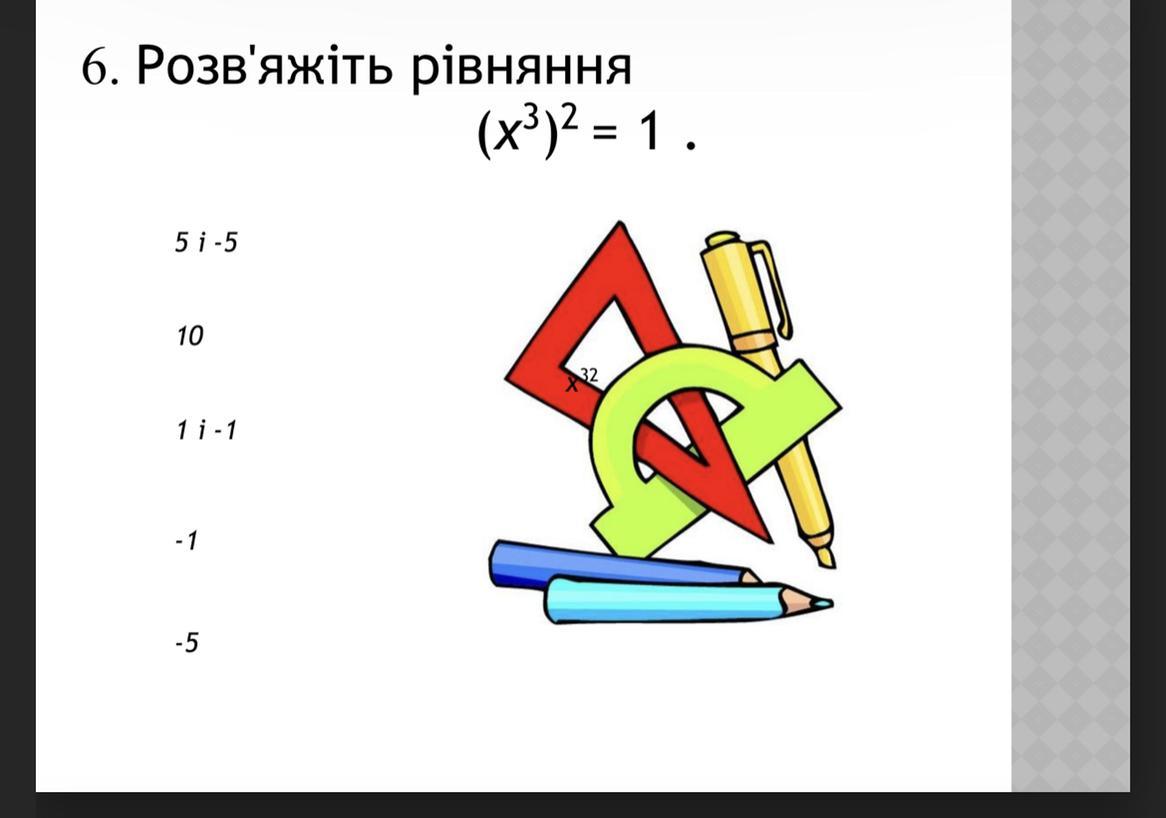 6. Розв'яжіть рівняння

$(x^3)^2 = 1$ .

5 і -5

10

1 і -1

-1

-5

$x^{32}$